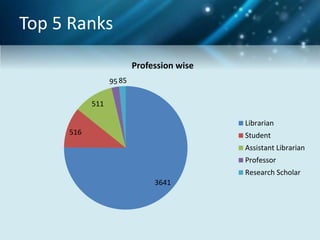 Top 5 Ranks

Profession wise

95 85

511

516

3641

Librarian
Student
Assistant Librarian
Professor
Research Scholar